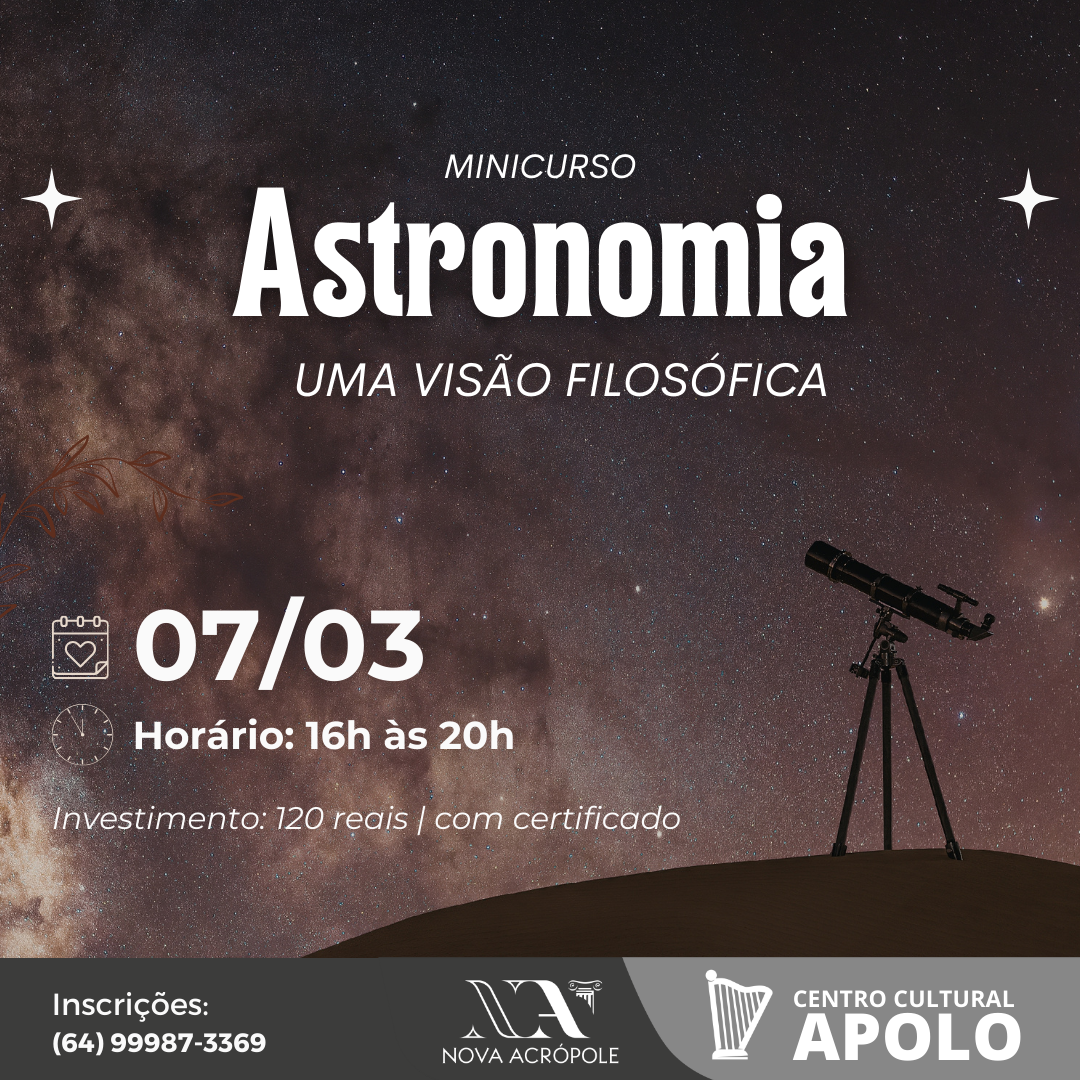 MINICURSO

Astronomia

UMA VISÃO FILOSÓFICA

07/03

Horário: 16h às 20h

Investimento: 120 reais | com certificado

Inscrições:
(64) 99987-3369

NOVA ACRÓPOLE

CENTRO CULTURAL
APOLO